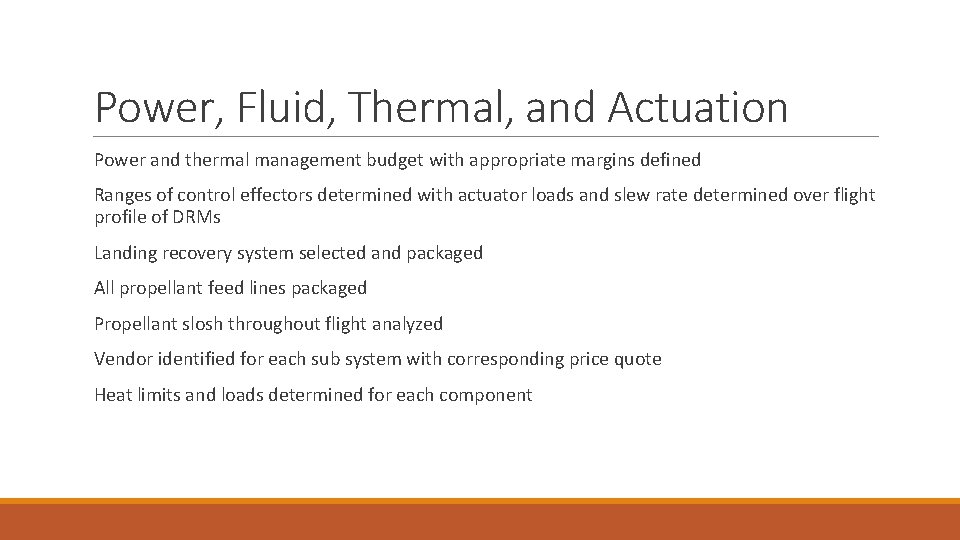 Power, Fluid, Thermal, and Actuation

Power and thermal management budget with appropriate margins defined

Ranges of control effectors determined with actuator loads and slew rate determined over flight profile of DRMs

Landing recovery system selected and packaged

All propellant feed lines packaged

Propellant slosh throughout flight analyzed

Vendor identified for each sub system with corresponding price quote

Heat limits and loads determined for each component